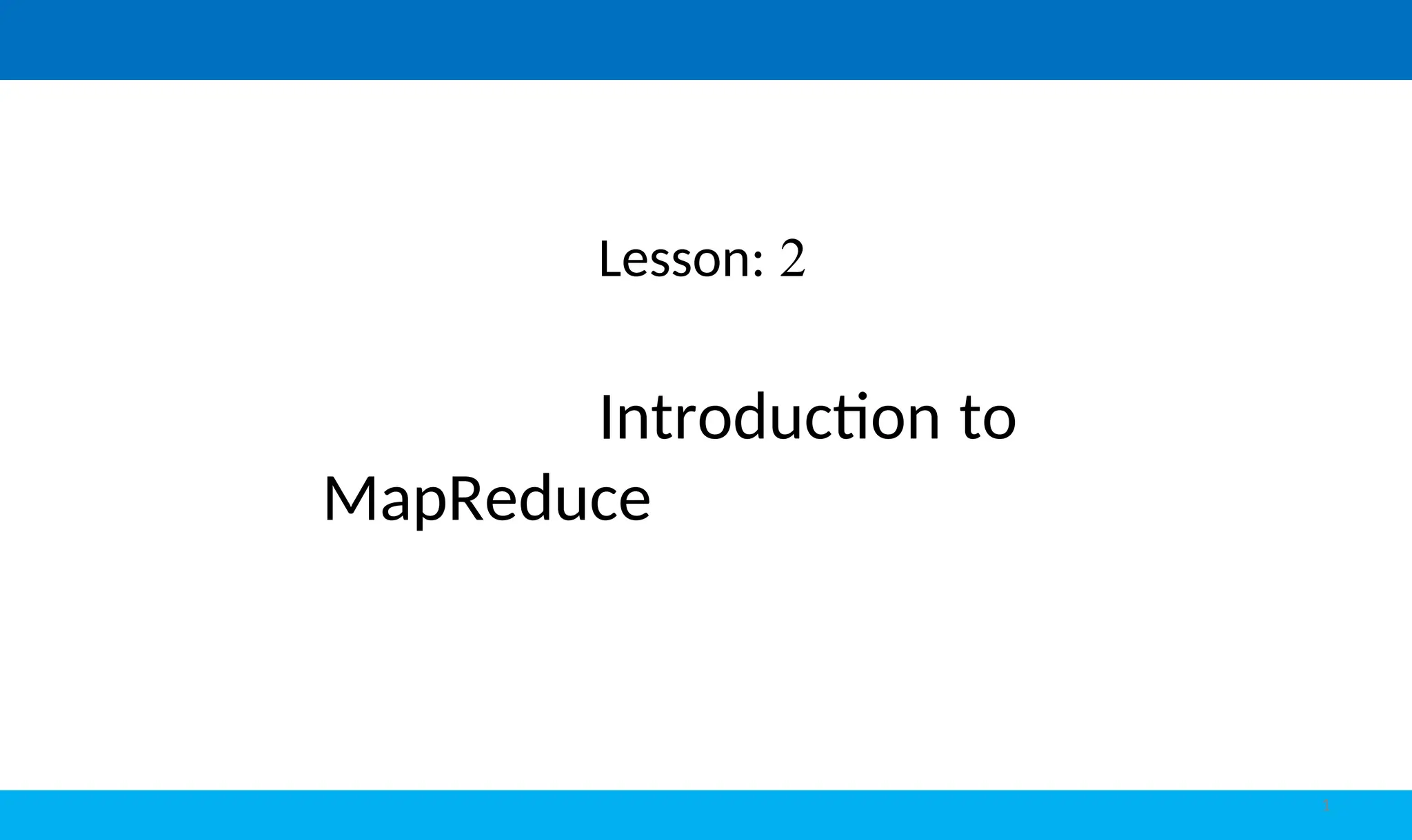 Lesson: 2

Introduction to MapReduce

1